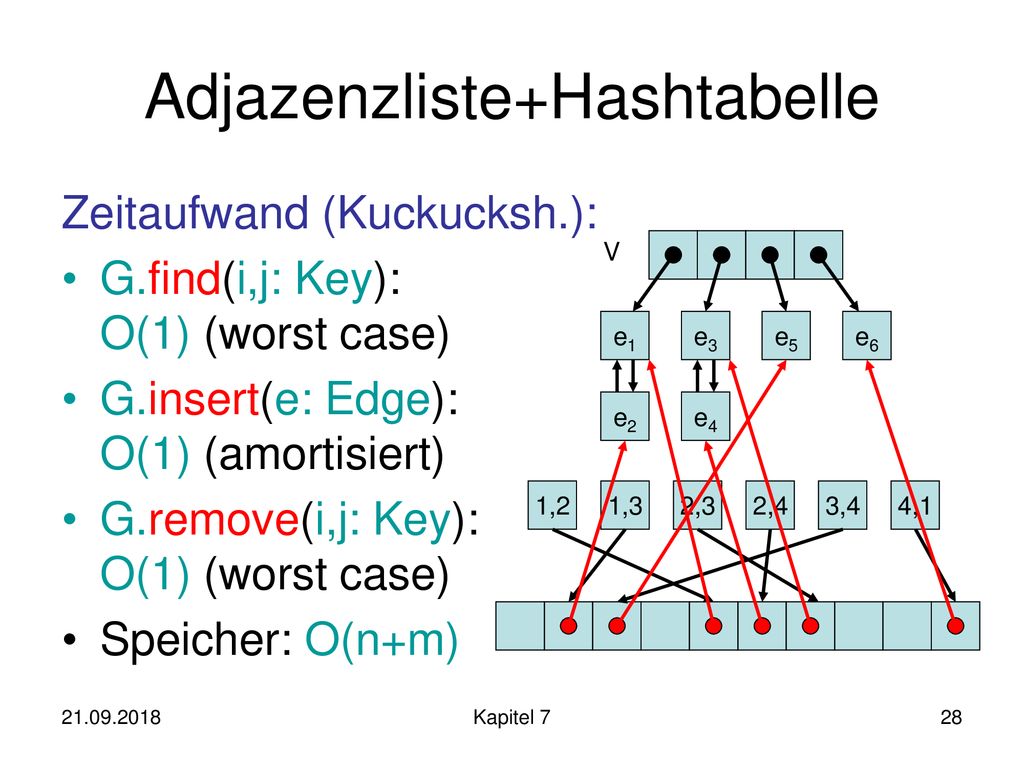 Adjazenzliste+Hashtabelle

Zeitaufwand (Kuckucksh.):

• G.find(i,j: Key): O(1) (worst case)

• G.insert(e: Edge): O(1) (amortisiert)

• G.remove(i,j: Key): O(1) (worst case)

• Speicher: O(n+m)

V

$e_1$ $e_3$ $e_5$ $e_6$

$e_2$ $e_4$

1,2 1,3 2,3 2,4 3,4 4,1

21.09.2018

Kapitel 7

28